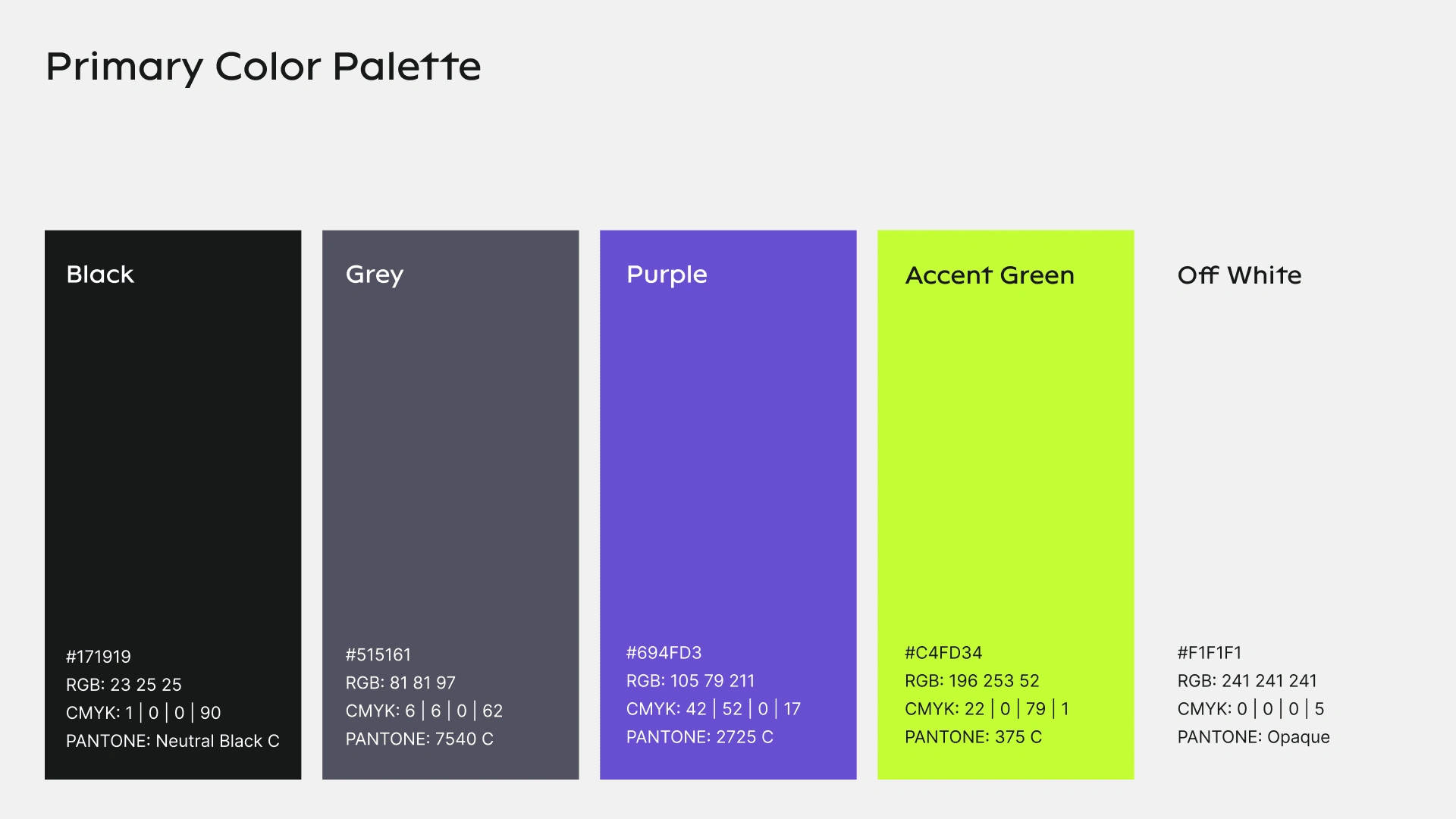 Primary Color Palette

Black

#171919
RGB: 23 25 25
CMYK: 1 | 0 | 0 | 90
PANTONE: Neutral Black C

Grey

#515161
RGB: 81 81 97
CMYK: 6 | 6 | 0 | 62
PANTONE: 7540 C

Purple

#694FD3
RGB: 105 79 211
CMYK: 42 | 52 | 0 | 17
PANTONE: 2725 C

Accent Green

#C4FD34
RGB: 196 253 52
CMYK: 22 | 0 | 79 | 1
PANTONE: 375 C

Off White

#F1F1F1
RGB: 241 241 241
CMYK: 0 | 0 | 0 | 5
PANTONE: Opaque